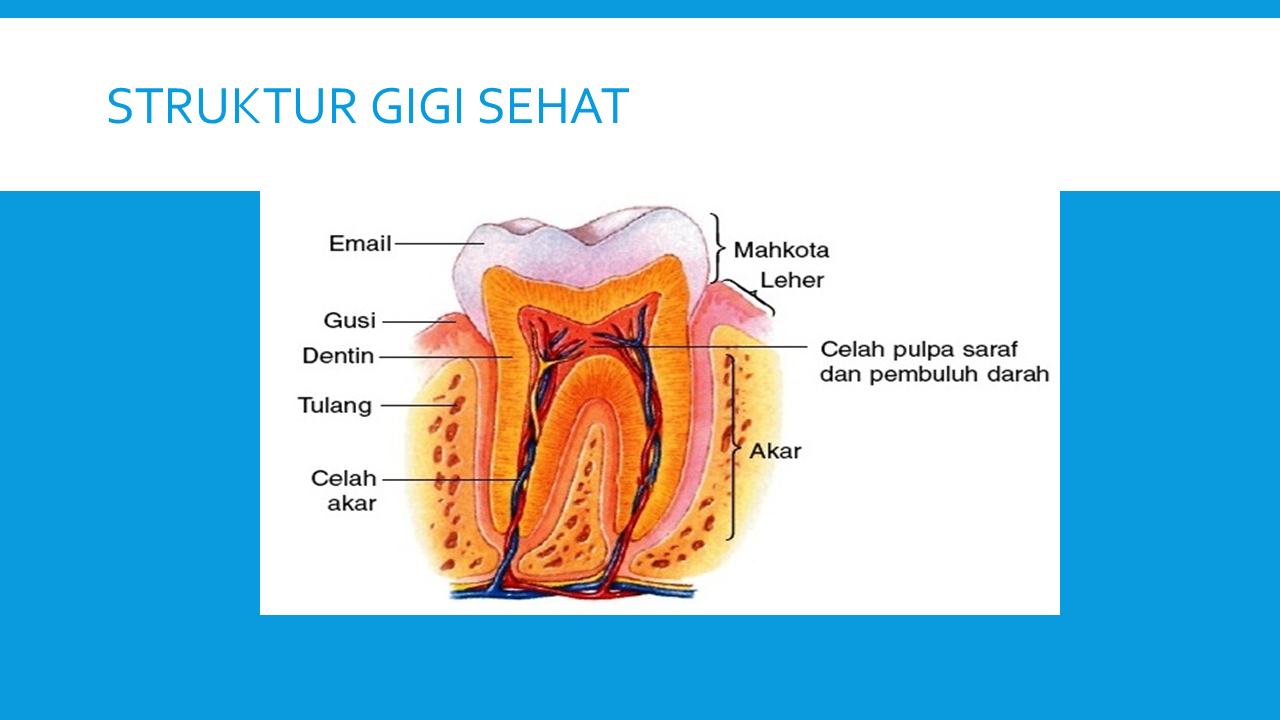 STRUKTUR GIGI SEHAT

Email
Gusi
Dentin
Tulang
Celah akar
Mahkota
Leher
Celah pulpa saraf dan pembuluh darah
Akar